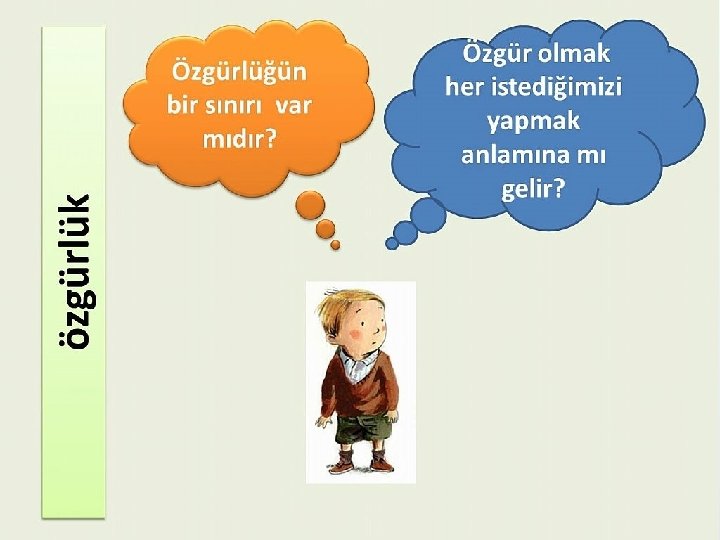 özgürlük

Özgürlüğün bir sınırı var mıdır?

Özgür olmak her istediğimizi yapmak anlamına mı gelir?